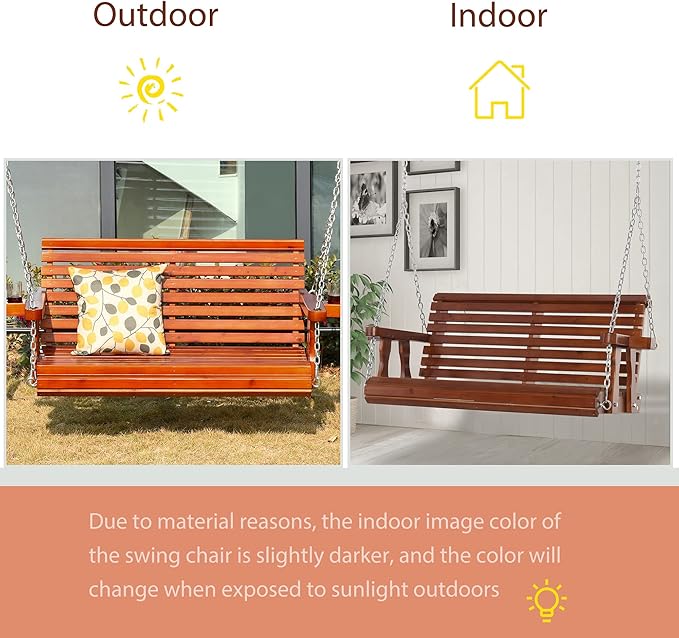 Outdoor

Indoor

Due to material reasons, the indoor image color of the swing chair is slightly darker, and the color will change when exposed to sunlight outdoors